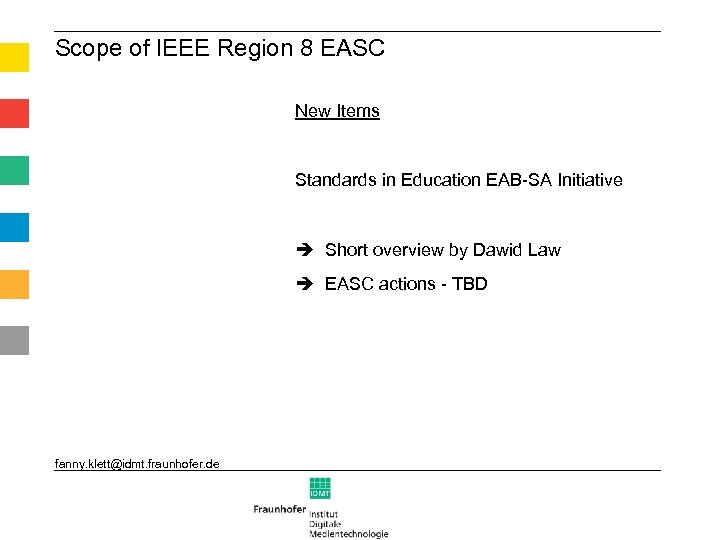 Scope of IEEE Region 8 EASC

New Items

Standards in Education EAB-SA Initiative

➔ Short overview by Dawid Law

➔ EASC actions - TBD

fanny.klett@idmt.fraunhofer.de

IDMT

Fraunhofer Institut Digitale Medientechnologie